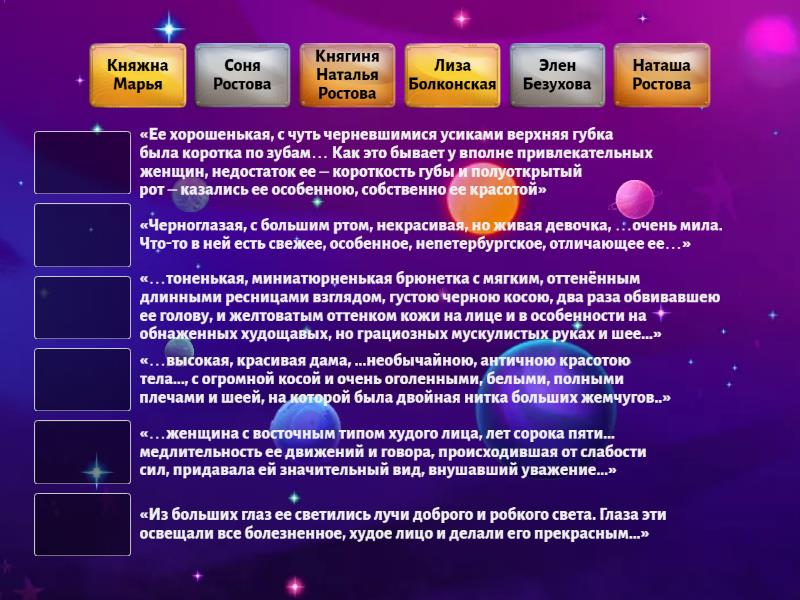 Княжна Марья

Соня Ростова

Княгиня Наталья Ростова

Лиза Болконская

Элен Безухова

Наташа Ростова

«Ее хорошенькая, с чуть черневшимися усиками верхняя губка была коротка по зубам… Как это бывает у вполне привлекательных женщин, недостаток ее – короткость губы и полуоткрытый рот – казались ее особенною, собственно ее красотой»

«Черноглазая, с большим ртом, некрасивая, но живая девочка, …очень мила. Что-то в ней есть свежее, особенное, непетербургское, отличающее ее…»

«…тоненькая, миниатюрненькая брюнетка с мягким, оттенённым длинными ресницами взглядом, густою черною косою, два раза обвивавшею ее голову, и желтоватым оттенком кожи на лице и в особенности на обнаженных худощавых, но грациозных мускулистых руках и шее…»

«…высокая, красивая дама, …необычайною, античною красотою тела…, с огромной косой и очень оголенными, белыми, полными плечами и шеей, на которой была двойная нитка больших жемчугов..»

«…женщина с восточным типом худого лица, лет сорока пяти… медлительность ее движений и говора, происходившая от слабости сил, придавала ей значительный вид, внушавший уважение…»

«Из больших глаз ее светились лучи доброго и робкого света. Глаза эти освещали все болезненное, худое лицо и делали его прекрасным…»